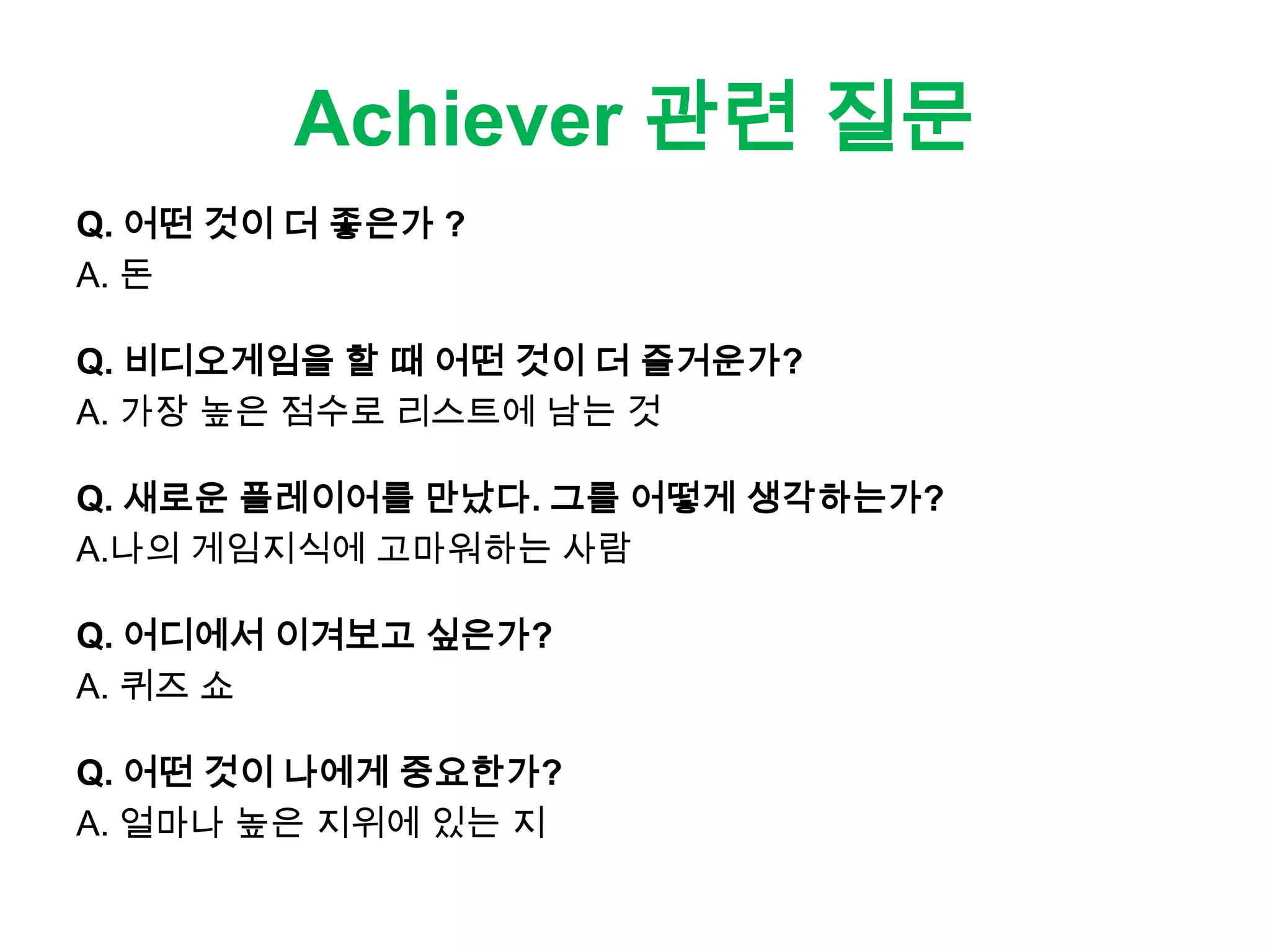 Achiever 관련 질문

Q. 어떤 것이 더 좋은가 ?
A. 돈

Q. 비디오게임을 할 때 어떤 것이 더 즐거운가?
A. 가장 높은 점수로 리스트에 남는 것

Q. 새로운 플레이어를 만났다. 그를 어떻게 생각하는가?
A.나의 게임지식에 고마워하는 사람

Q. 어디에서 이겨보고 싶은가?
A. 퀴즈 쇼

Q. 어떤 것이 나에게 중요한가?
A. 얼마나 높은 지위에 있는 지